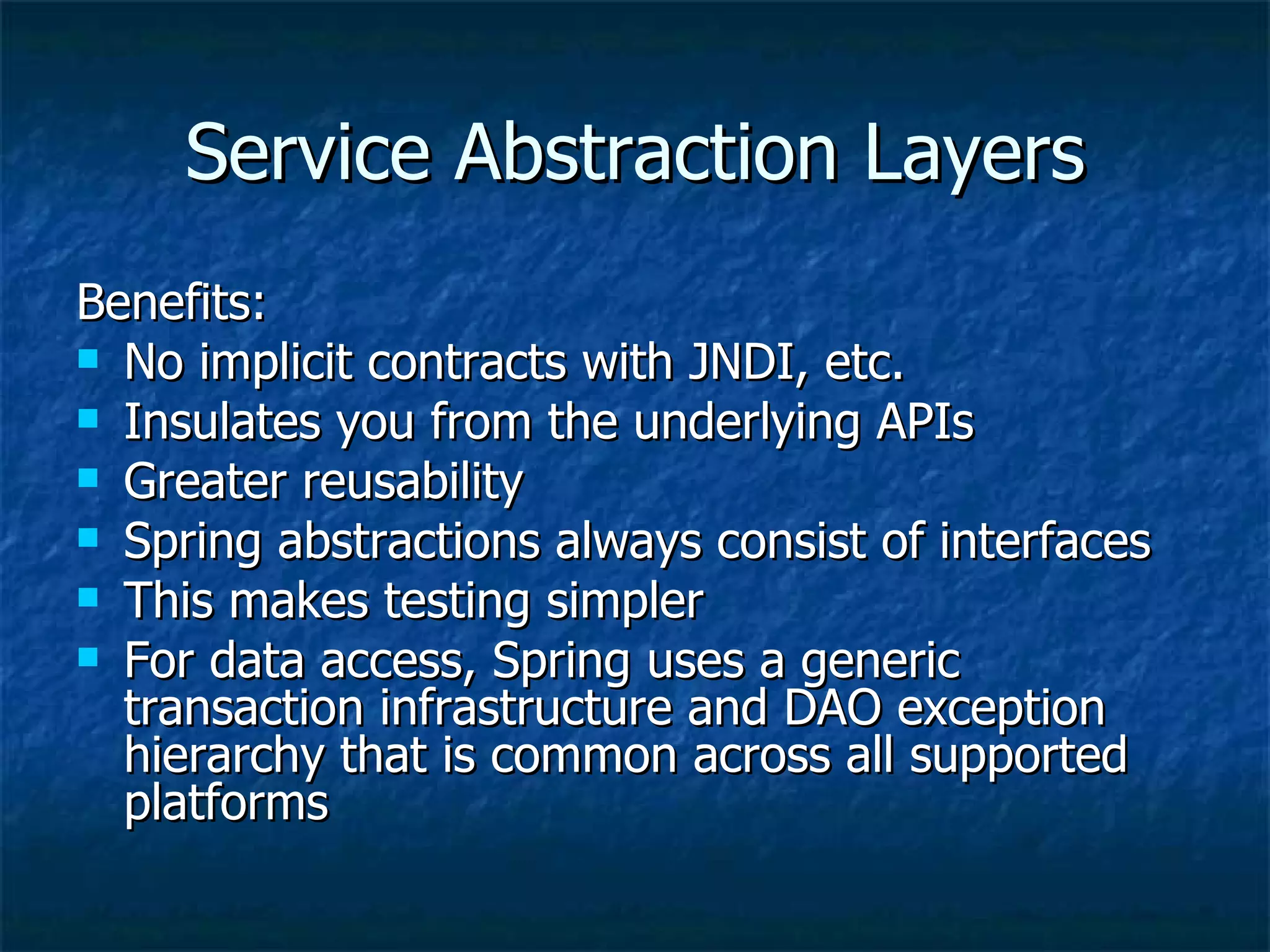 Service Abstraction Layers

Benefits:

- No implicit contracts with JNDI, etc.
- Insulates you from the underlying APIs
- Greater reusability
- Spring abstractions always consist of interfaces
- This makes testing simpler
- For data access, Spring uses a generic transaction infrastructure and DAO exception hierarchy that is common across all supported platforms